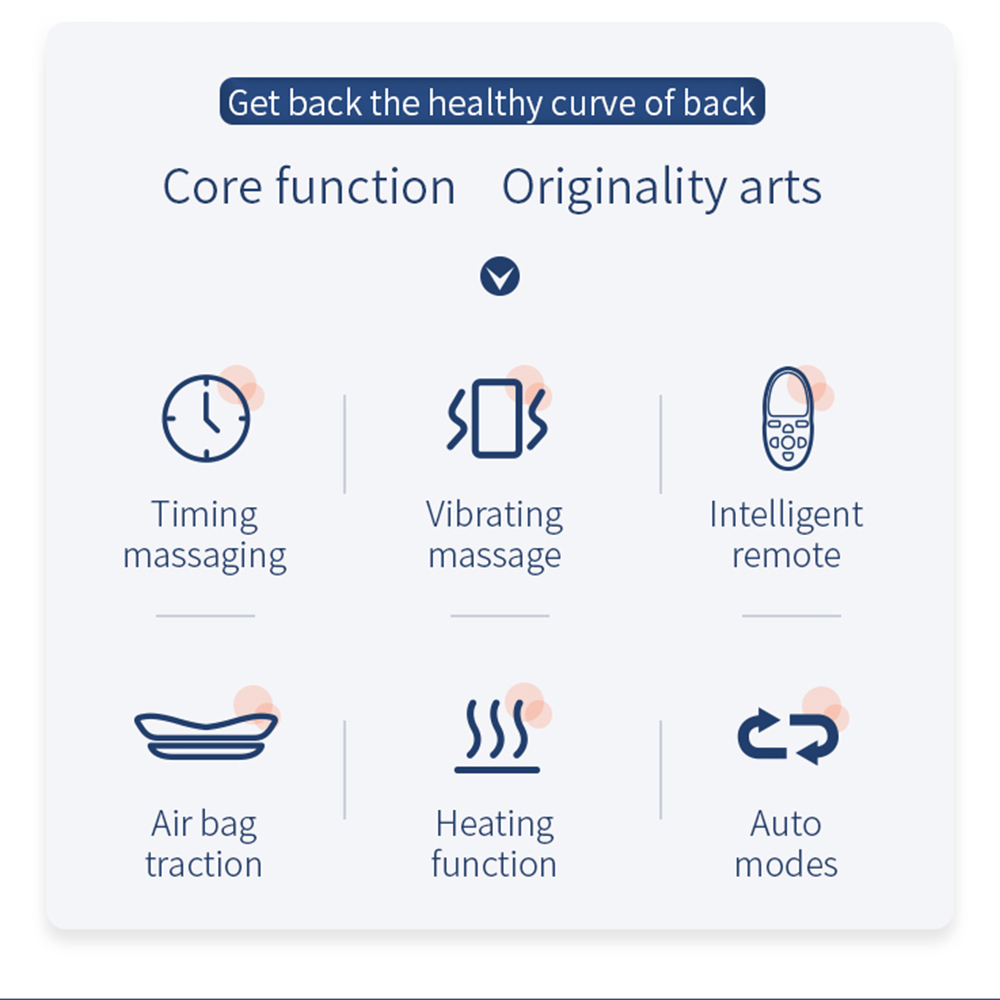 Get back the healthy curve of back

Core function Originality arts

Timing massaging

Vibrating massage

Intelligent remote

Air bag traction

Heating function

Auto modes